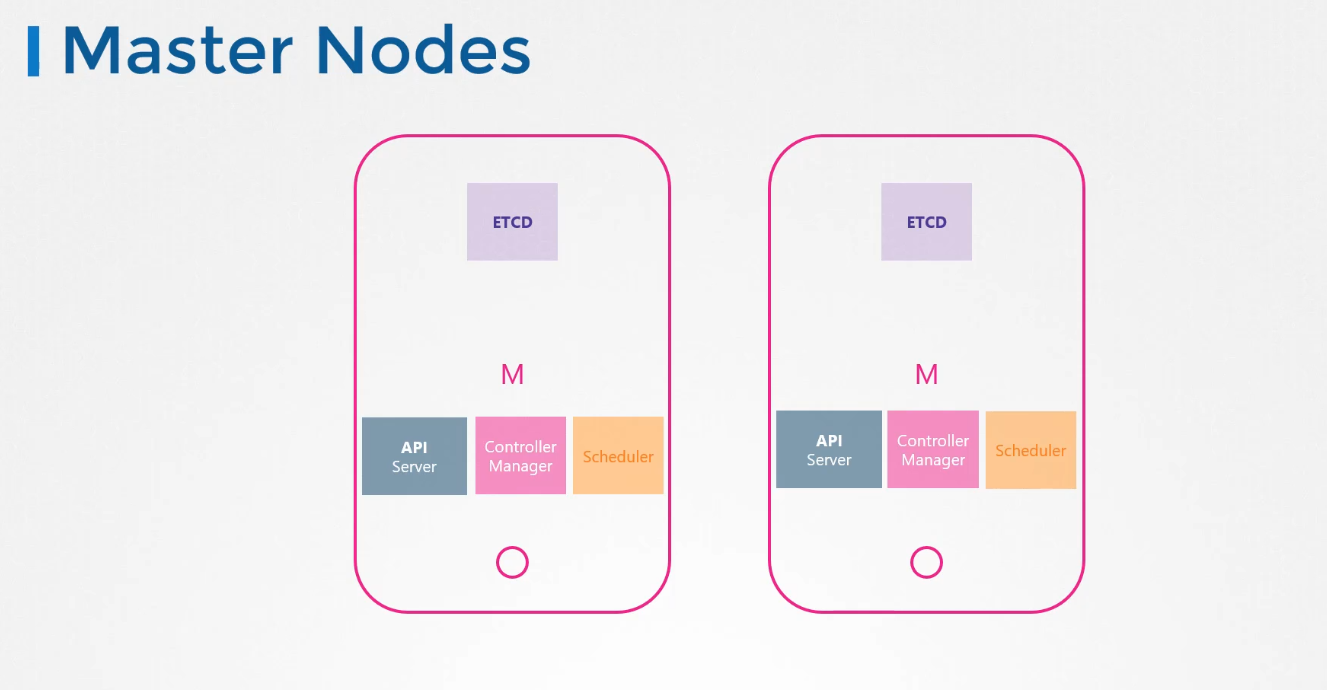 Master Nodes

ETCD

M

API Server

Controller Manager

Scheduler

ETCD

M

API Server

Controller Manager

Scheduler